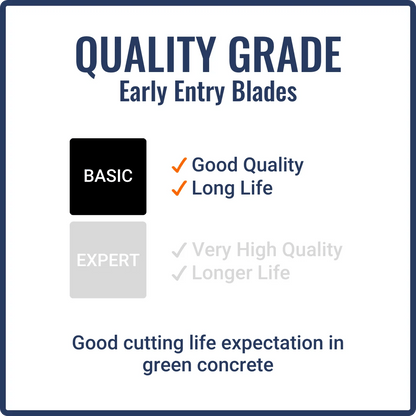 QUALITY GRADE
Early Entry Blades

BASIC

✓ Good Quality
✓ Long Life

EXPERT

✓ Very High Quality
✓ Longer Life

Good cutting life expectation in green concrete